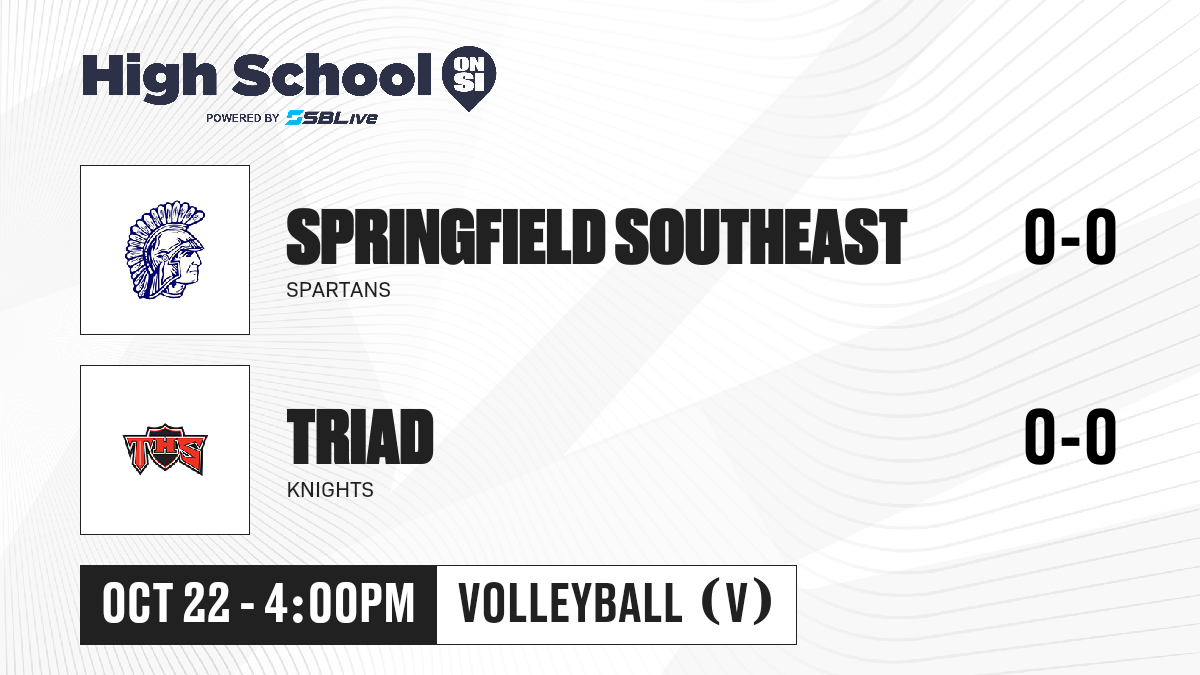 High School ON SI
POWERED BY SBLive

SPRINGFIELD SOUTHEAST
SPARTANS
0-0

THS
TRIAD
KNIGHTS
0-0

OCT 22 - 4:00PM
VOLLEYBALL (V)